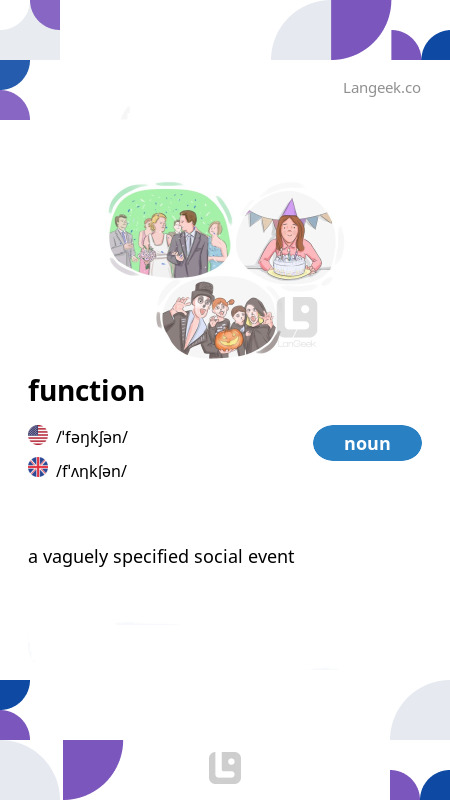 Langeek.co

LanGeek

function

/ˈfəŋkʃən/

/fˈʌŋkʃən/

noun

a vaguely specified social event